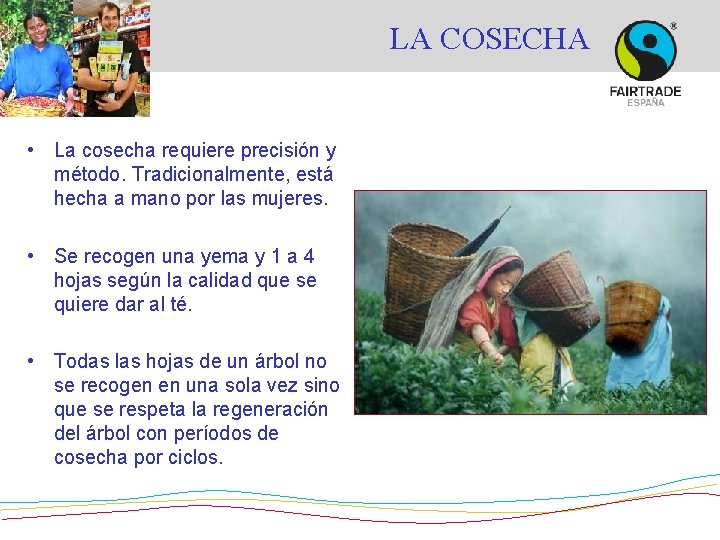 LA COSECHA

FAIRTRADE
ESPAÑA

• La cosecha requiere precisión y método. Tradicionalmente, está hecha a mano por las mujeres.

• Se recogen una yema y 1 a 4 hojas según la calidad que se quiere dar al té.

• Todas las hojas de un árbol no se recogen en una sola vez sino que se respeta la regeneración del árbol con períodos de cosecha por ciclos.